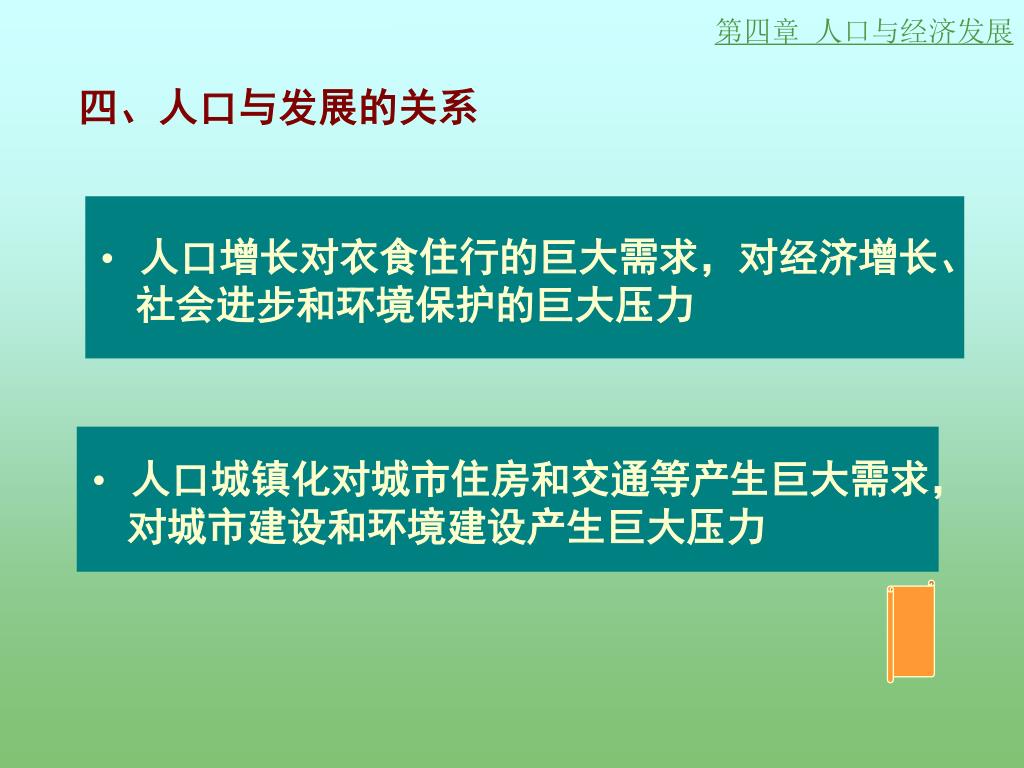 第四章 人口与经济发展

四、人口与发展的关系

• 人口增长对衣食住行的巨大需求，对经济增长、社会进步和环境保护的巨大压力

• 人口城镇化对城市住房和交通等产生巨大需求，对城市建设和环境建设产生巨大压力